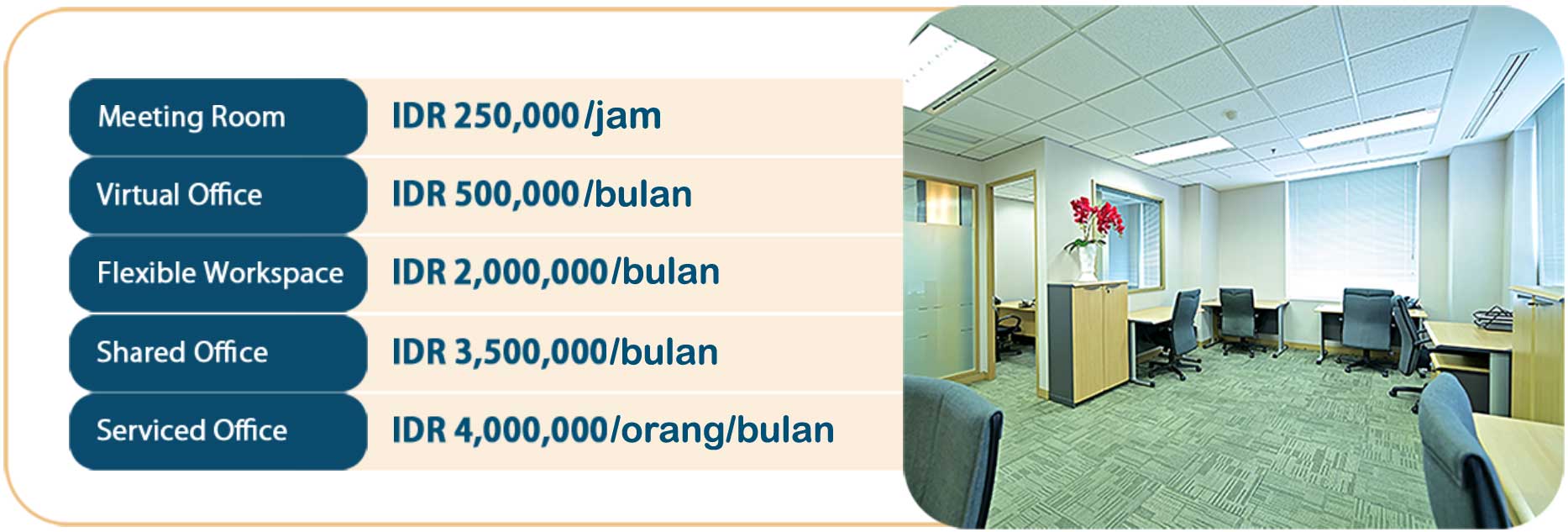 | Meeting Room | IDR 250,000/jam |
|---|---|
| Virtual Office | IDR 500,000/bulan |
| Flexible Workspace | IDR 2,000,000/bulan |
| Shared Office | IDR 3,500,000/bulan |
| Serviced Office | IDR 4,000,000/orang/bulan |